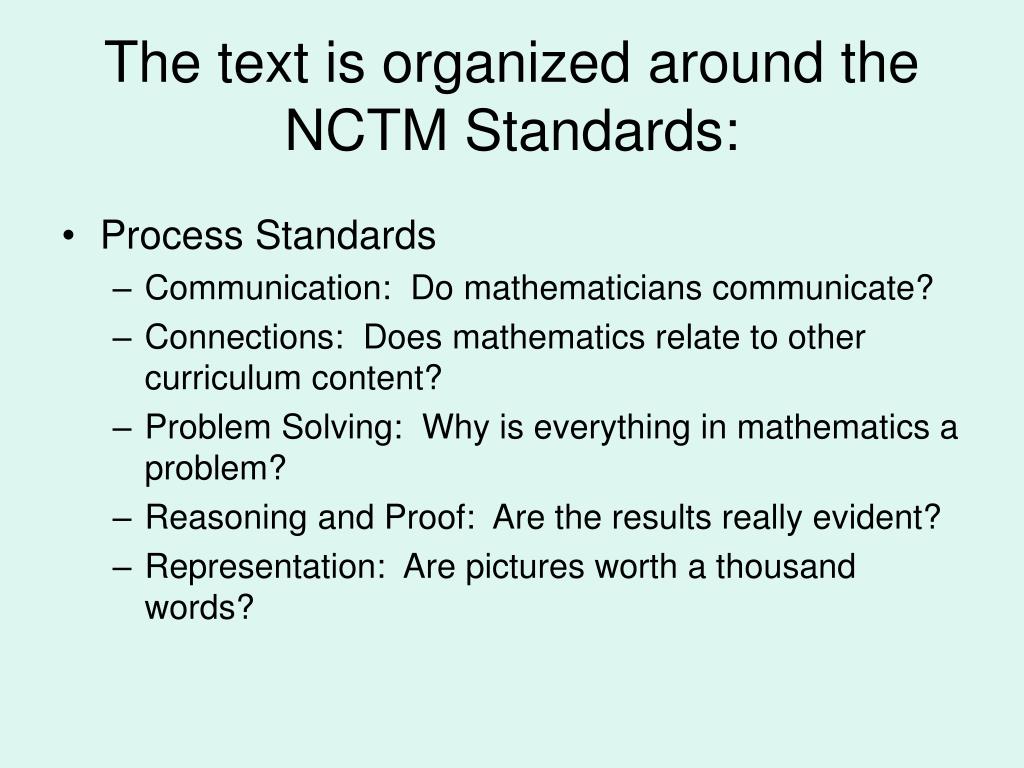 The text is organized around the NCTM Standards:

• Process Standards
– Communication:  Do mathematicians communicate?
– Connections:  Does mathematics relate to other curriculum content?
– Problem Solving:  Why is everything in mathematics a problem?
– Reasoning and Proof:  Are the results really evident?
– Representation:  Are pictures worth a thousand words?